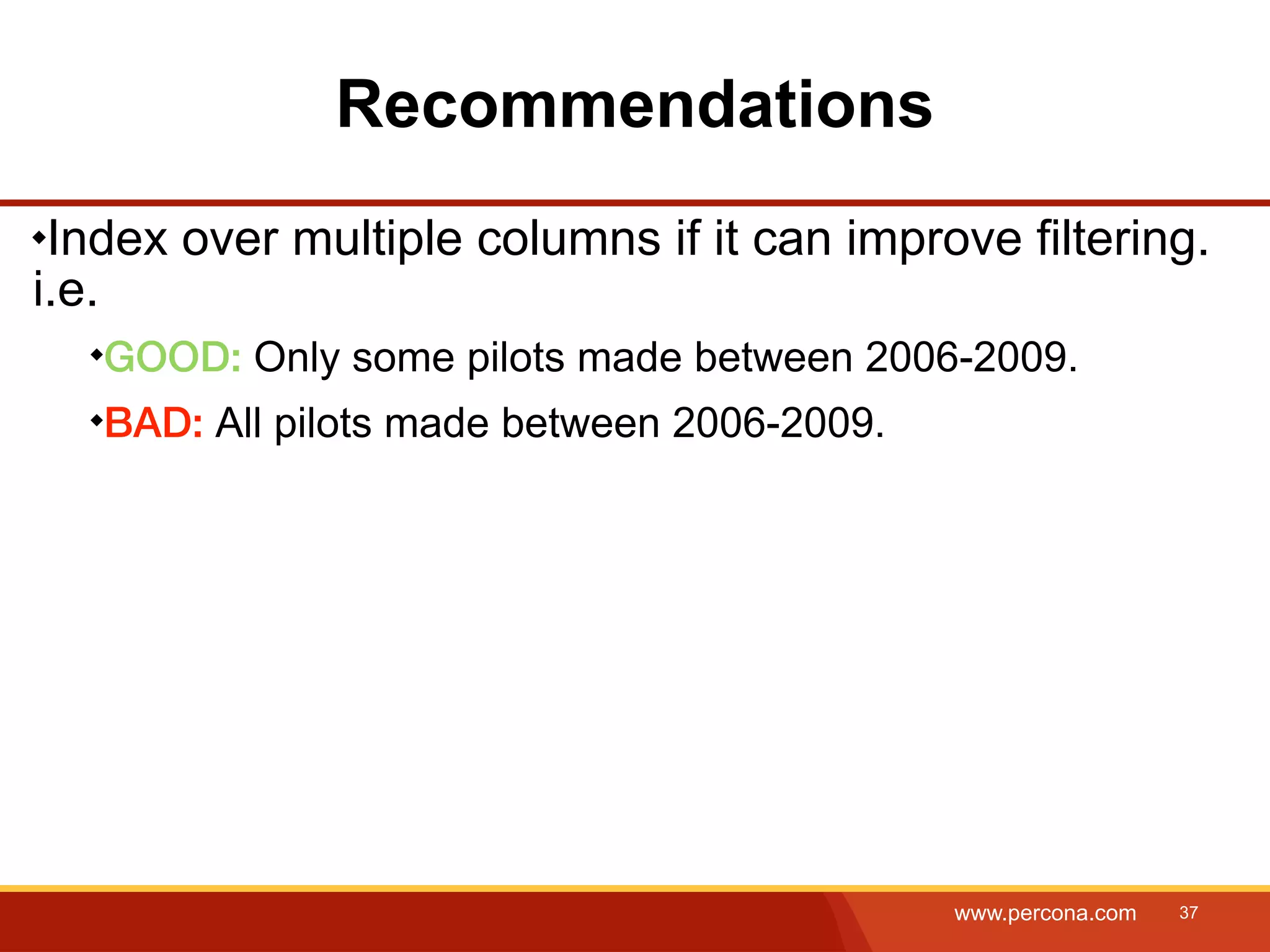 Recommendations

◆Index over multiple columns if it can improve filtering. i.e.

◆GOOD: Only some pilots made between 2006-2009.

◆BAD: All pilots made between 2006-2009.

www.percona.com 37